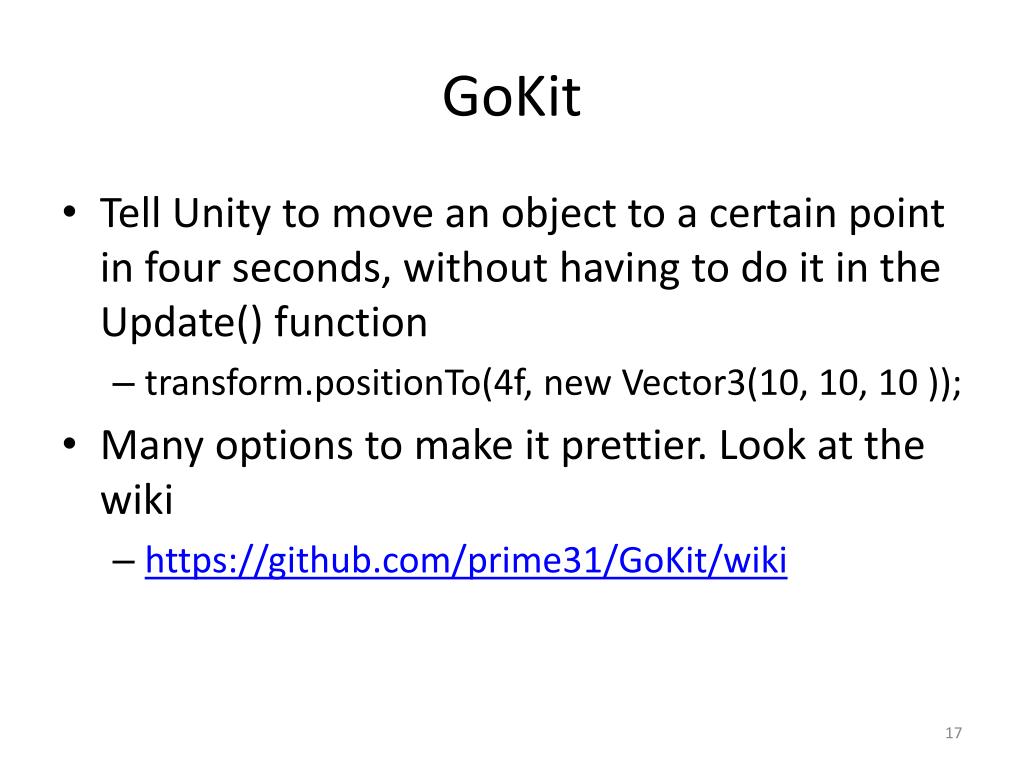 GoKit

• Tell Unity to move an object to a certain point in four seconds, without having to do it in the Update() function
– transform.positionTo(4f, new Vector3(10, 10, 10 ));

• Many options to make it prettier. Look at the wiki
– https://github.com/prime31/GoKit/wiki

17